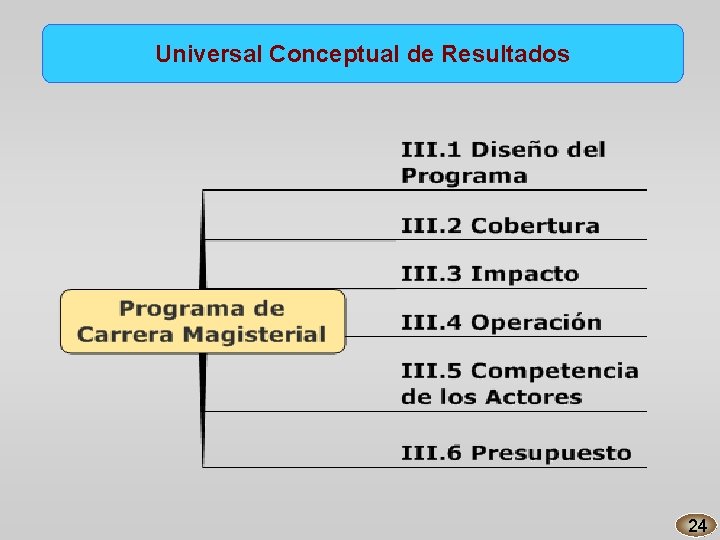 Universal Conceptual de Resultados

Programa de Carrera Magisterial

III.1 Diseño del Programa

III.2 Cobertura

III.3 Impacto

III.4 Operación

III.5 Competencia de los Actores

III.6 Presupuesto

24